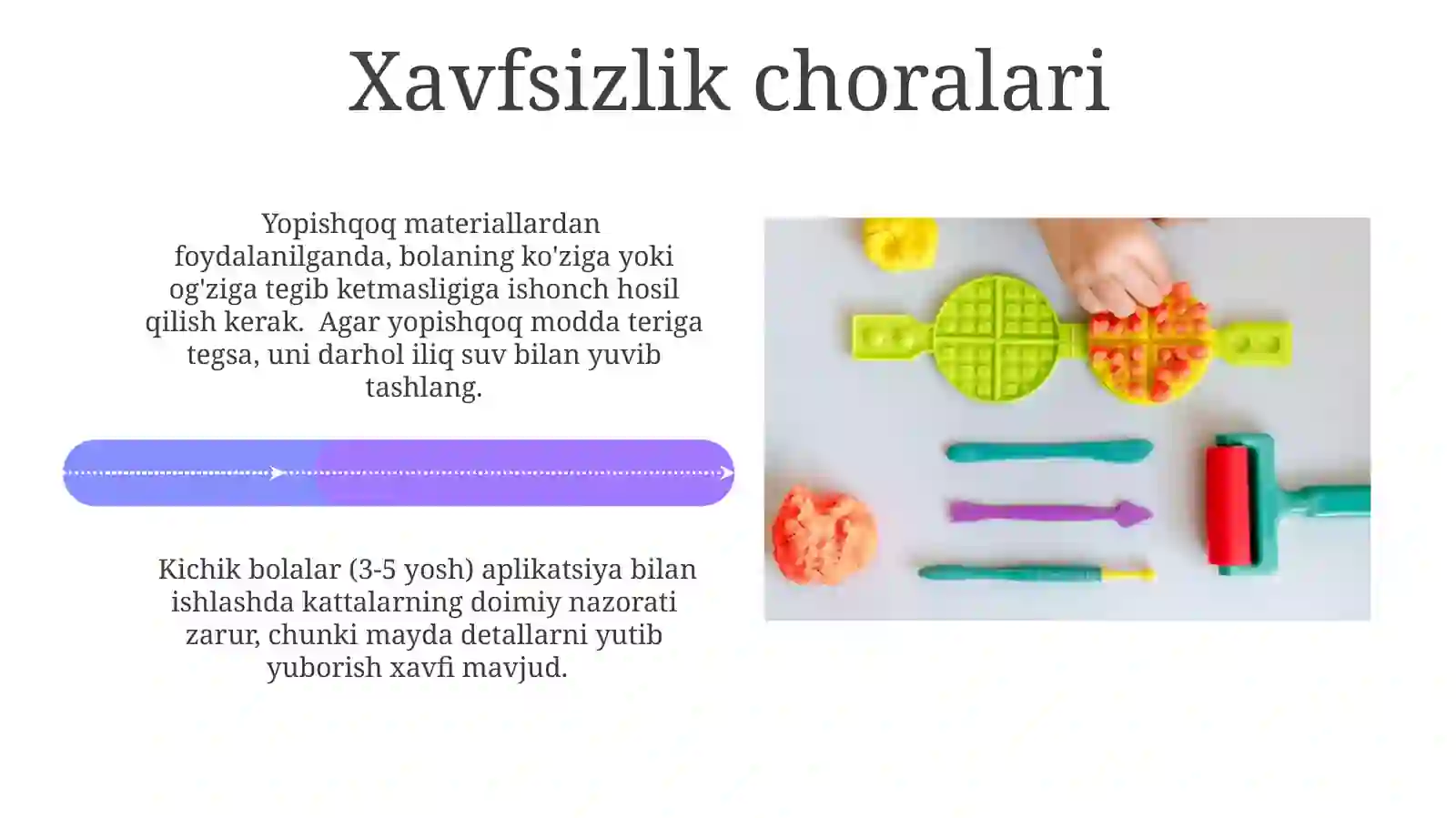 Xavfsizlik choralari

Yopishqoq materiallardan foydalanilganda, bolaning ko'ziga yoki og'ziga tegib ketmasligiga ishonch hosil qilish kerak. Agar yopishqoq modda teriga tegsa, uni darhol iliq suv bilan yuvib tashlang.

Kichik bolalar (3-5 yosh) aplikatsiya bilan ishlashda kattalarning doimiy nazorati zarur, chunki mayda detallarni yutib yuborish xavfi mavjud.